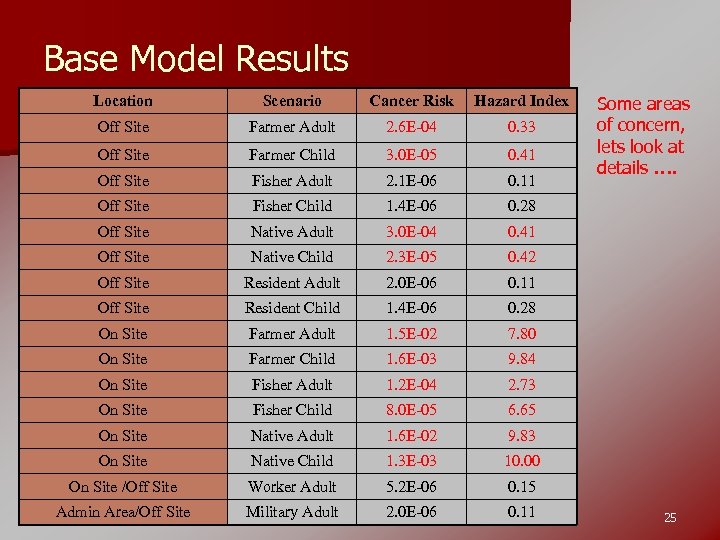 Base Model Results

| Location | Scenario | Cancer Risk | Hazard Index |
|---|---|---|---|
| Off Site | Farmer Adult | 2.6E-04 | 0.33 |
| Off Site | Farmer Child | 3.0E-05 | 0.41 |
| Off Site | Fisher Adult | 2.1E-06 | 0.11 |
| Off Site | Fisher Child | 1.4E-06 | 0.28 |
| Off Site | Native Adult | 3.0E-04 | 0.41 |
| Off Site | Native Child | 2.3E-05 | 0.42 |
| Off Site | Resident Adult | 2.0E-06 | 0.11 |
| Off Site | Resident Child | 1.4E-06 | 0.28 |
| On Site | Farmer Adult | 1.5E-02 | 7.80 |
| On Site | Farmer Child | 1.6E-03 | 9.84 |
| On Site | Fisher Adult | 1.2E-04 | 2.73 |
| On Site | Fisher Child | 8.0E-05 | 6.65 |
| On Site | Native Adult | 1.6E-02 | 9.83 |
| On Site | Native Child | 1.3E-03 | 10.00 |
| On Site /Off Site | Worker Adult | 5.2E-06 | 0.15 |
| Admin Area/Off Site | Military Adult | 2.0E-06 | 0.11 |

Some areas of concern, lets look at details ….

25